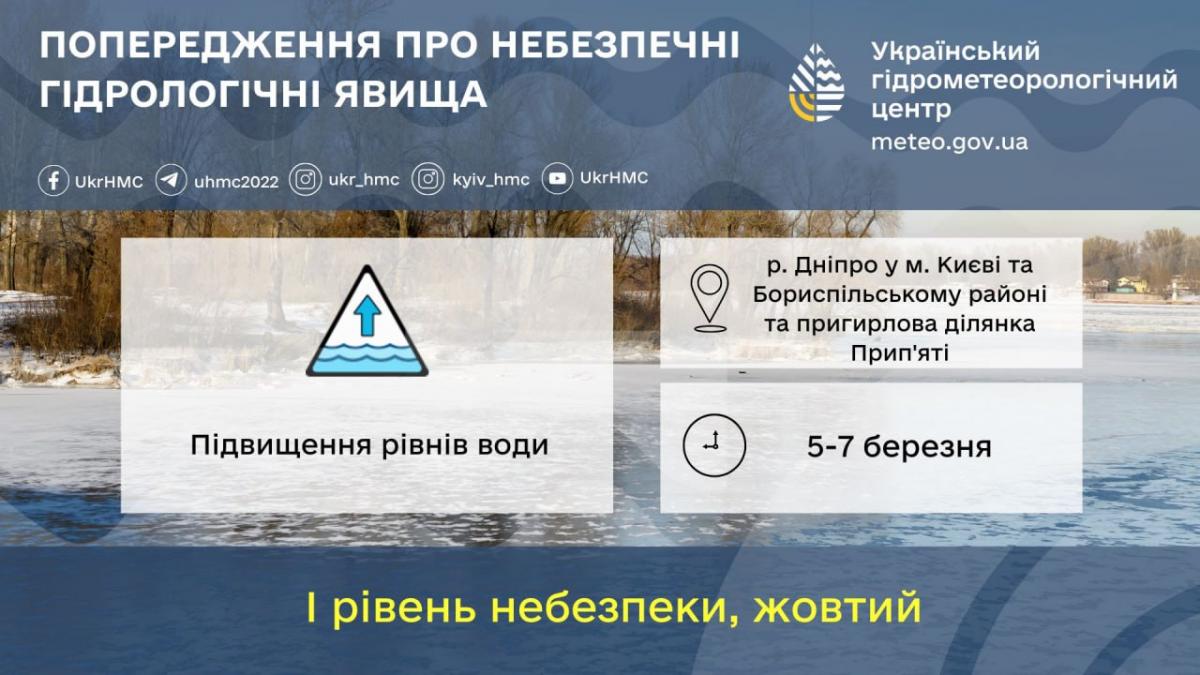 ПОПЕРЕДЖЕННЯ ПРО НЕБЕЗПЕЧНІ ГІДРОЛОГІЧНІ ЯВИЩА

Український гідрометеорологічний центр
meteo.gov.ua

UkrHMC uhmc2022 ukr_hmc kyiv_hmc UkrHMC

Підвищення рівнів води

р. Дніпро у м. Києві та Бориспільському районі та пригирлова ділянка Прип'яті

5-7 березня

І рівень небезпеки, жовтий